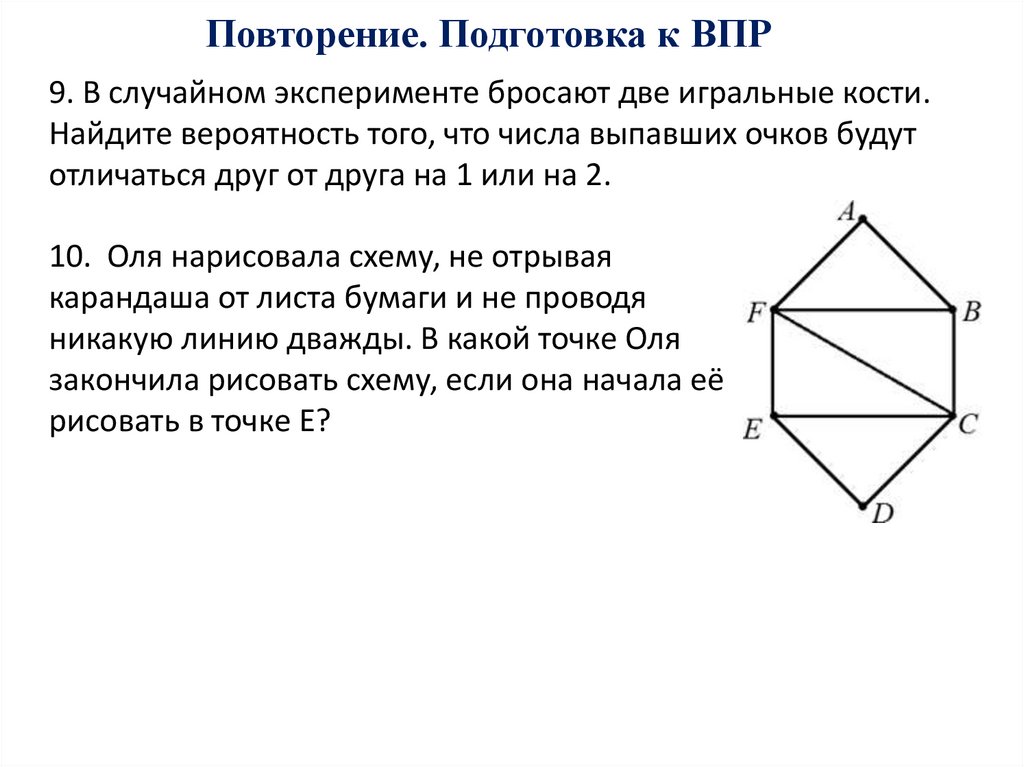 Повторение. Подготовка к ВПР

9. В случайном эксперименте бросают две игральные кости. Найдите вероятность того, что числа выпавших очков будут отличаться друг от друга на 1 или на 2.

10. Оля нарисовала схему, не отрывая карандаша от листа бумаги и не проводя никакую линию дважды. В какой точке Оля закончила рисовать схему, если она начала её рисовать в точке E?

A
F
B
E
C
D